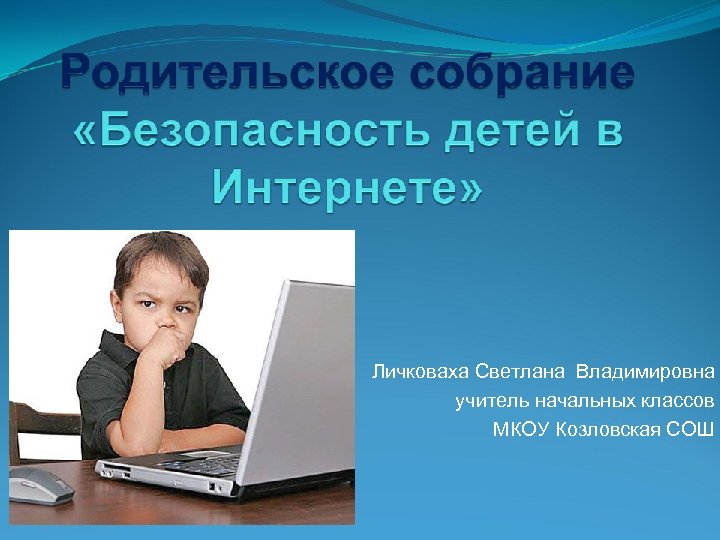 Родительское собрание «Безопасность детей в Интернете»

Личковаха Светлана Владимировна
учитель начальных классов
МКОУ Козловская СОШ